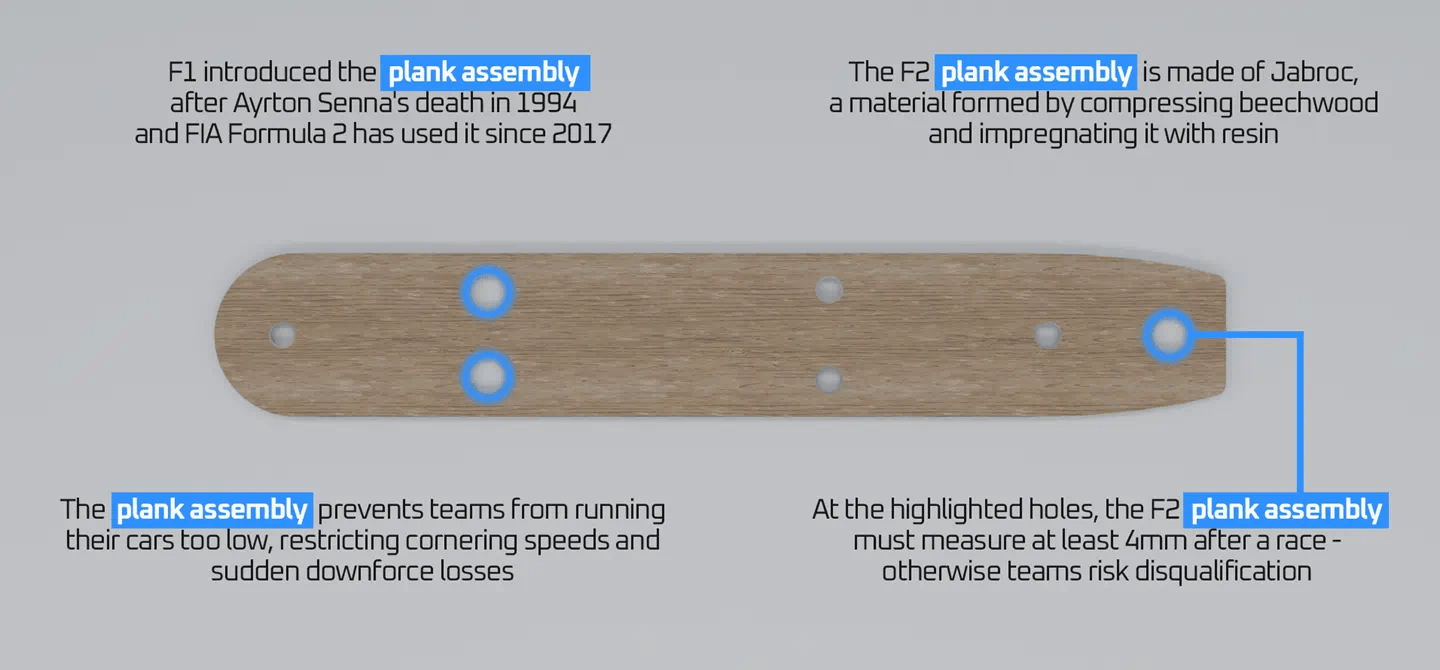 F1 introduced the plank assembly after Ayrton Senna's death in 1994 and FIA Formula 2 has used it since 2017

The F2 plank assembly is made of Jabroc, a material formed by compressing beechwood and impregnating it with resin

The plank assembly prevents teams from running their cars too low, restricting cornering speeds and sudden downforce losses

At the highlighted holes, the F2 plank assembly must measure at least 4mm after a race - otherwise teams risk disqualification